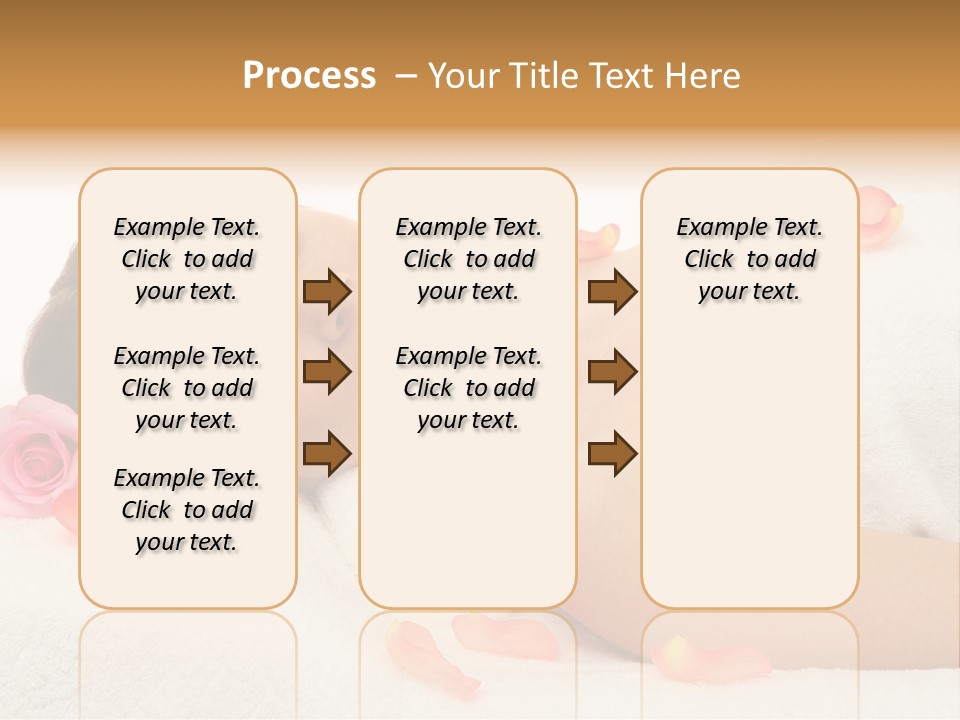 Process – Your Title Text Here

Example Text. Click to add your text.

Example Text. Click to add your text.

Example Text. Click to add your text.

Example Text. Click to add your text.

Example Text. Click to add your text.

Example Text. Click to add your text.